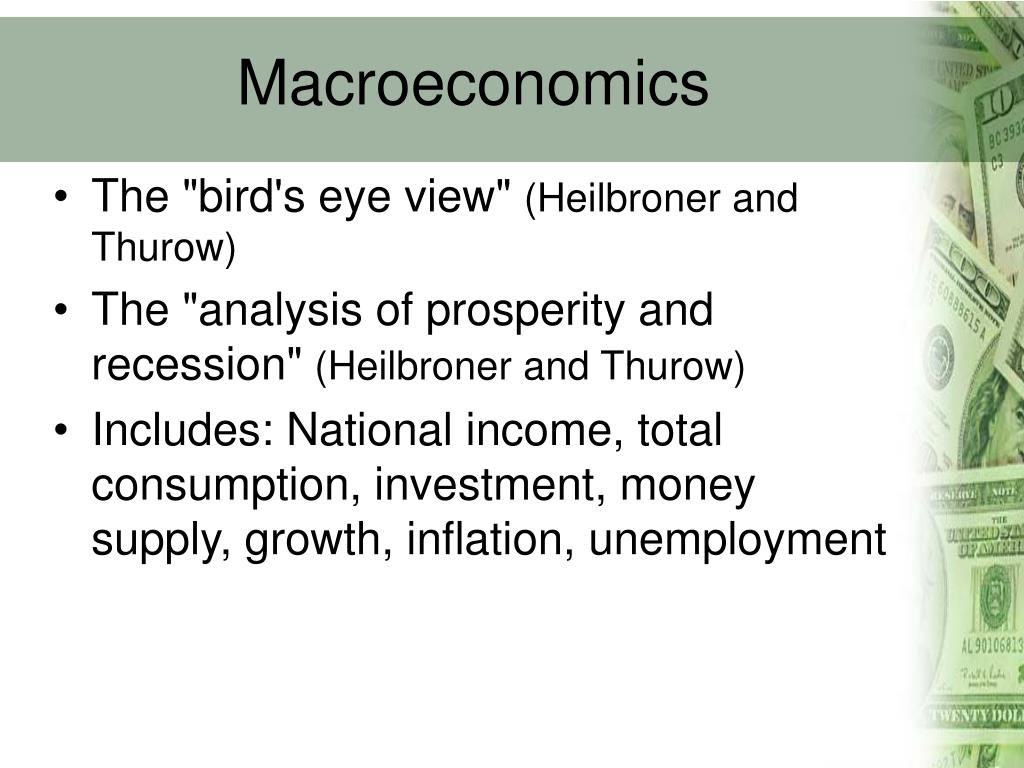 Macroeconomics

• The "bird's eye view" (Heilbroner and Thurow)
• The "analysis of prosperity and recession" (Heilbroner and Thurow)
• Includes: National income, total consumption, investment, money supply, growth, inflation, unemployment